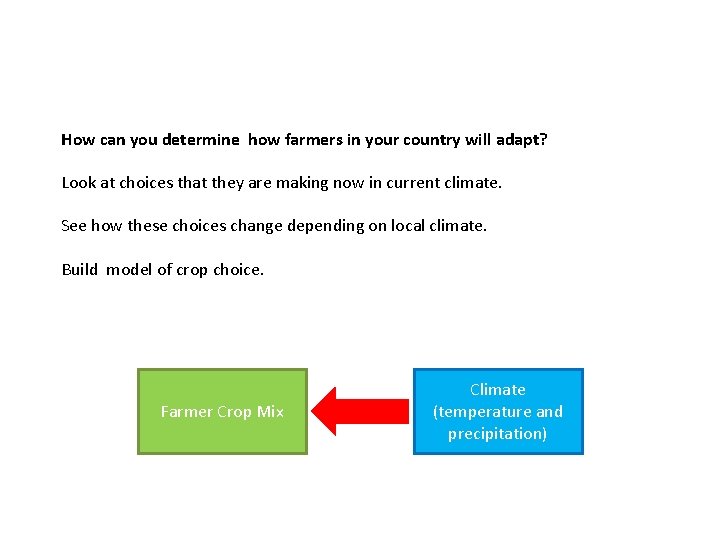 How can you determine how farmers in your country will adapt?

Look at choices that they are making now in current climate.

See how these choices change depending on local climate.

Build model of crop choice.

Farmer Crop Mix

Climate (temperature and precipitation)